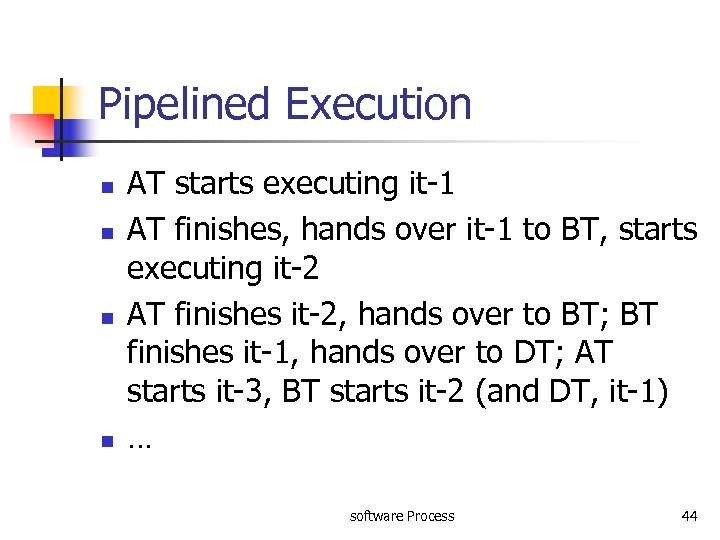 Pipelined Execution

- AT starts executing it-1
- AT finishes, hands over it-1 to BT, starts executing it-2
- AT finishes it-2, hands over to BT; BT finishes it-1, hands over to DT; AT starts it-3, BT starts it-2 (and DT, it-1)
- …

software Process

44